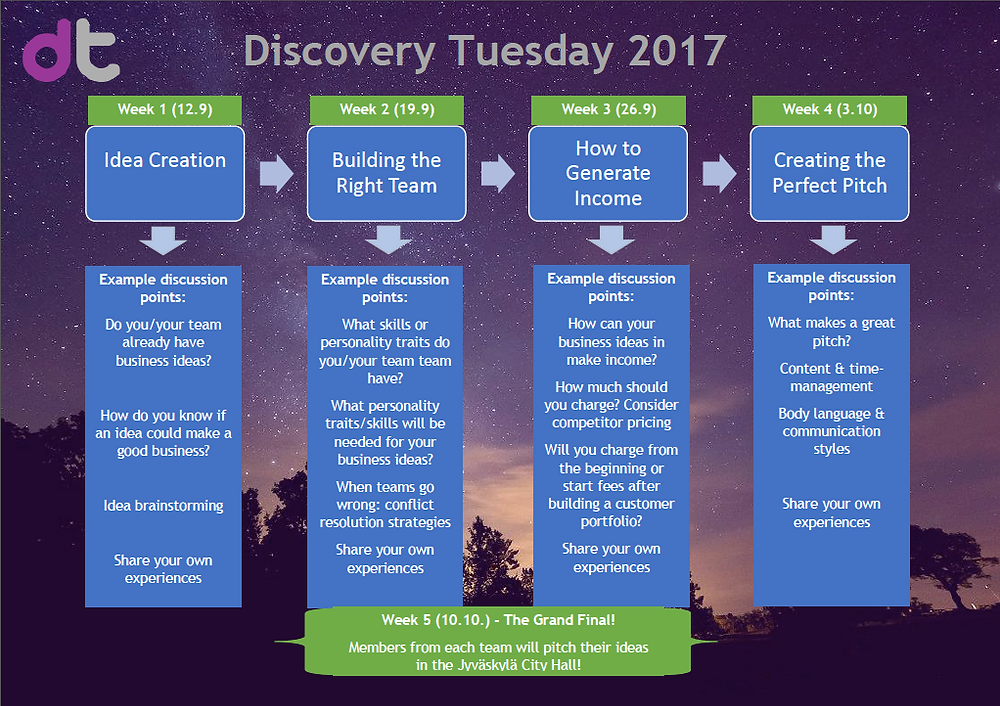 dt

Discovery Tuesday 2017

Week 1 (12.9)

Idea Creation

Example discussion points:

Do you/your team already have business ideas?

How do you know if an idea could make a good business?

Idea brainstorming

Share your own experiences

Week 2 (19.9)

Building the Right Team

Example discussion points:

What skills or personality traits do you/your team team have?

What personality traits/skills will be needed for your business ideas?

When teams go wrong: conflict resolution strategies

Share your own experiences

Week 3 (26.9)

How to Generate Income

Example discussion points:

How can your business ideas in make income?

How much should you charge? Consider competitor pricing

Will you charge from the beginning or start fees after building a customer portfolio?

Share your own experiences

Week 4 (3.10)

Creating the Perfect Pitch

Example discussion points:

What makes a great pitch?

Content & time-management

Body language & communication styles

Share your own experiences

Week 5 (10.10.) - The Grand Final!

Members from each team will pitch their ideas in the Jyväskylä City Hall!